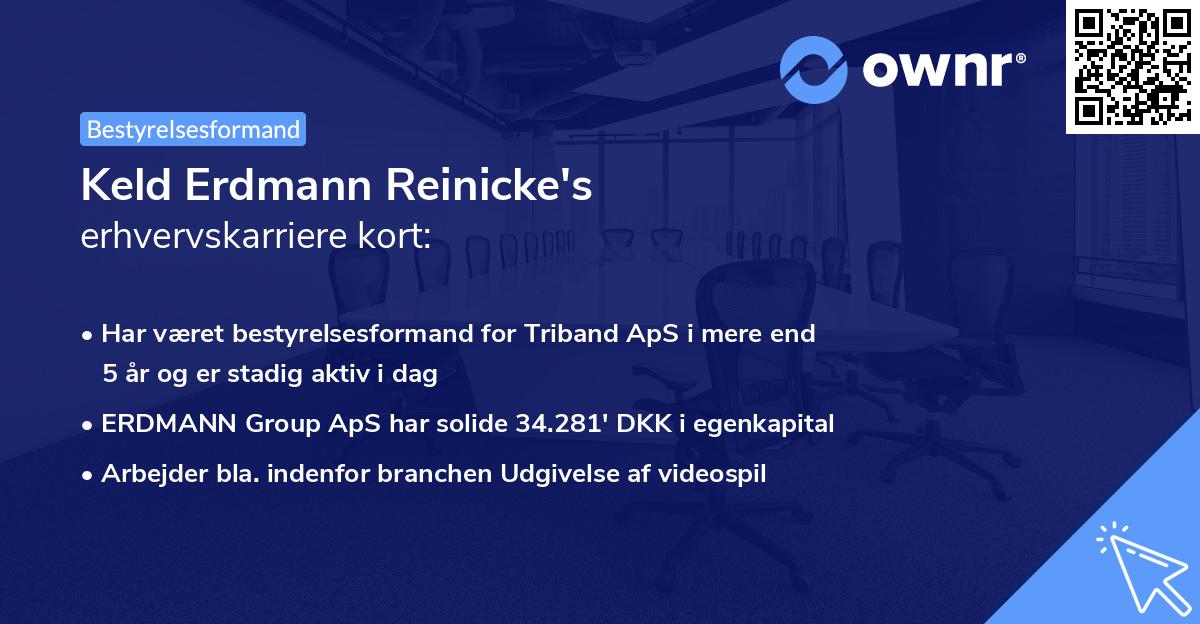 ownr®

Bestyrelsesformand

Keld Erdmann Reinicke's
erhvervskarriere kort:

• Har været bestyrelsesformand for Triband ApS i mere end 5 år og er stadig aktiv i dag
• ERDMANN Group ApS har solide 34.281' DKK i egenkapital
• Arbejder bla. indenfor branchen Udgivelse af videospil